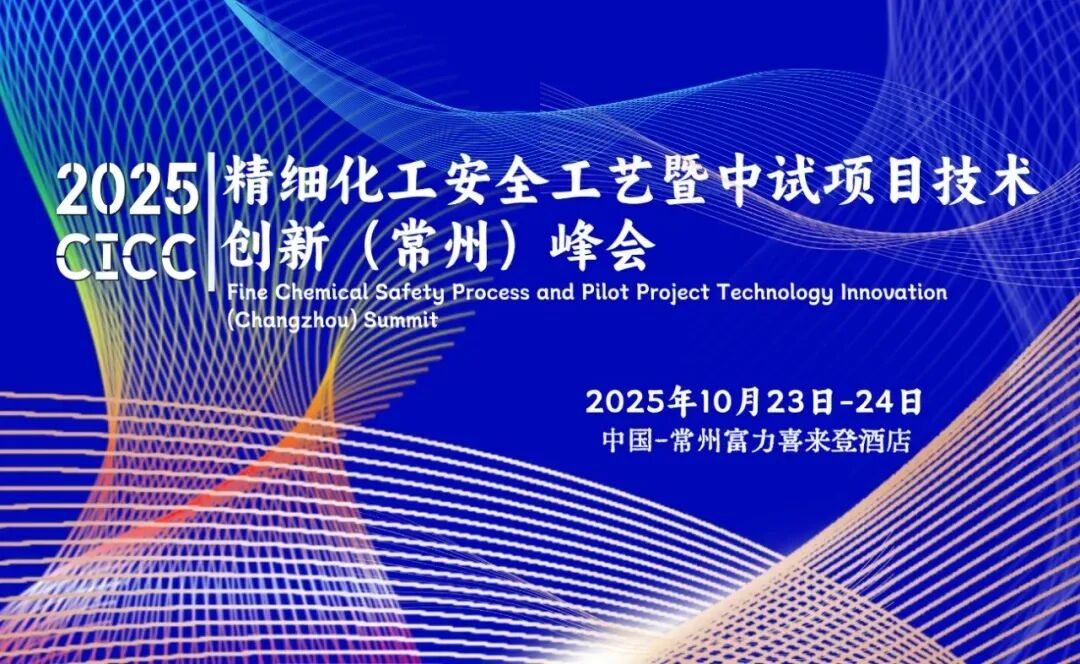 2025
CICC

精细化工安全工艺暨中试项目技术创新（常州）峰会

Fine Chemical Safety Process and Pilot Project Technology Innovation (Changzhou) Summit

2025年10月23日-24日
中国-常州富力喜来登酒店